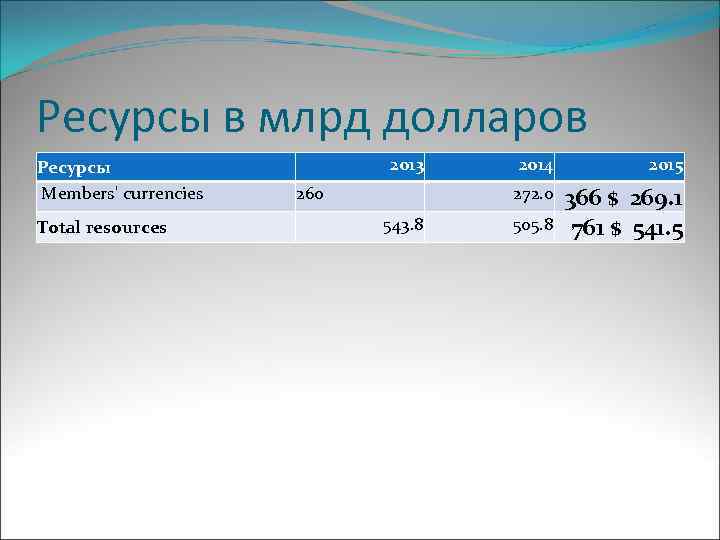 Ресурсы в млрд долларов

| Ресурсы | 2013 | 2014 | 2015 |
|---|---|---|---|
| Members' currencies | 260 | 272.0 | 366 $ 269.1 |
| Total resources | 543.8 | 505.8 | 761 $ 541.5 |